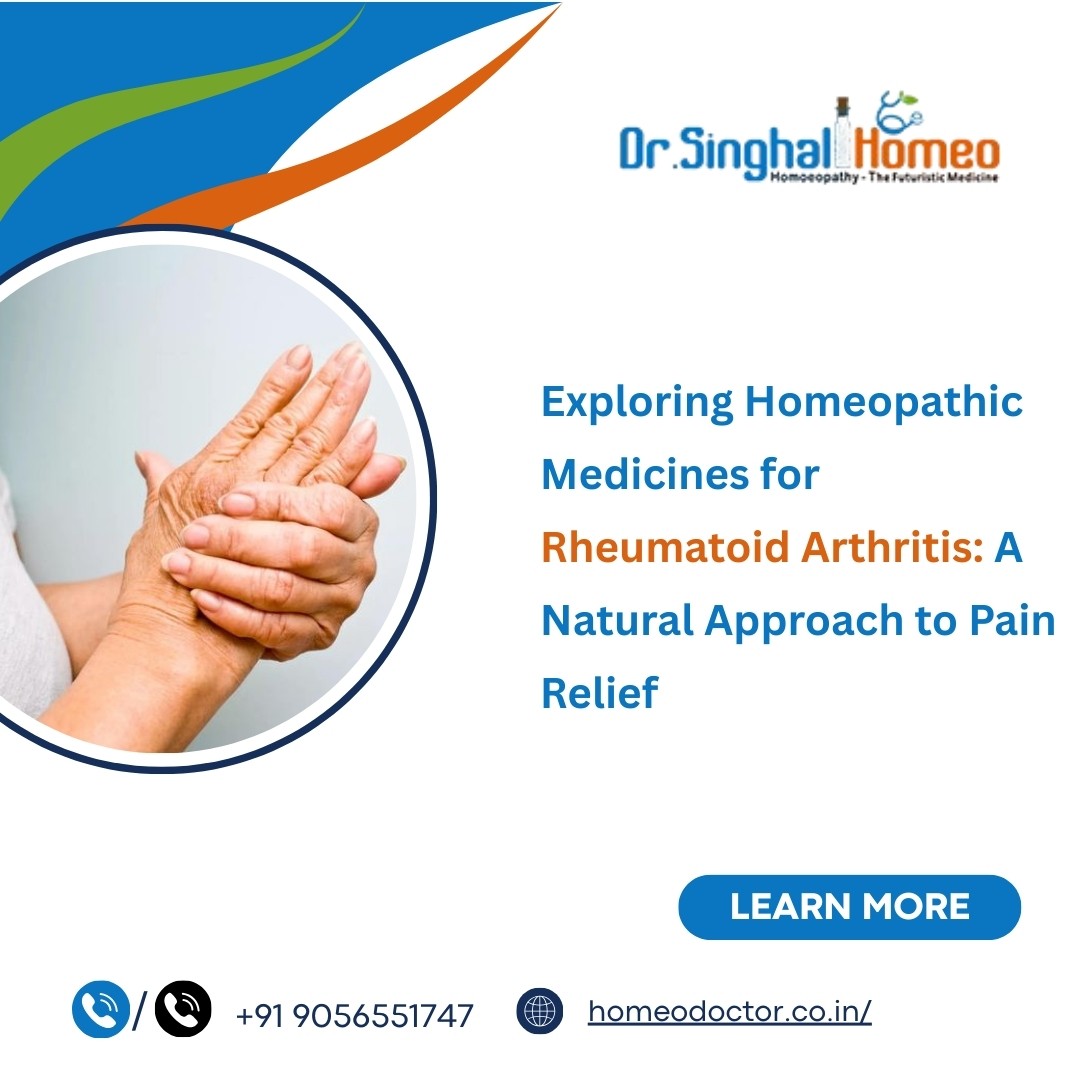 Dr.Singhal Homeo
Homoeopathy - The Futuristic Medicine

Exploring Homeopathic Medicines for Rheumatoid Arthritis: A Natural Approach to Pain Relief

LEARN MORE

/ +91 9056551747

homeodoctor.co.in/